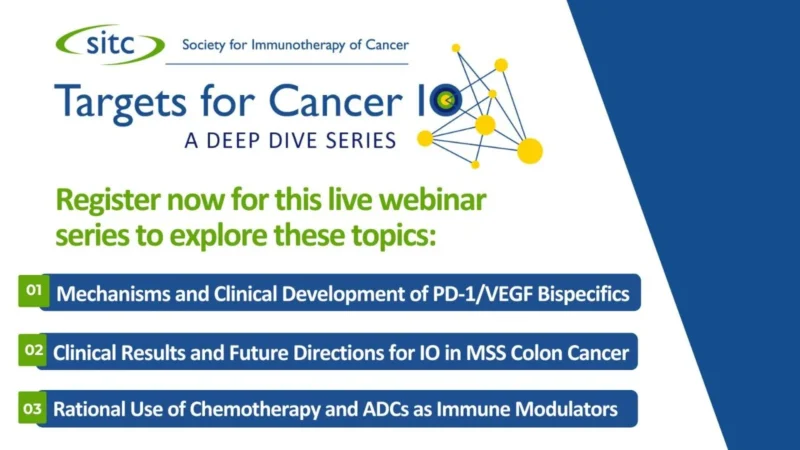 sitc Society for Immunotherapy of Cancer

Targets for Cancer IO
A DEEP DIVE SERIES

Register now for this live webinar series to explore these topics:

01 Mechanisms and Clinical Development of PD-1/VEGF Bispecifics

02 Clinical Results and Future Directions for IO in MSS Colon Cancer

03 Rational Use of Chemotherapy and ADCs as Immune Modulators